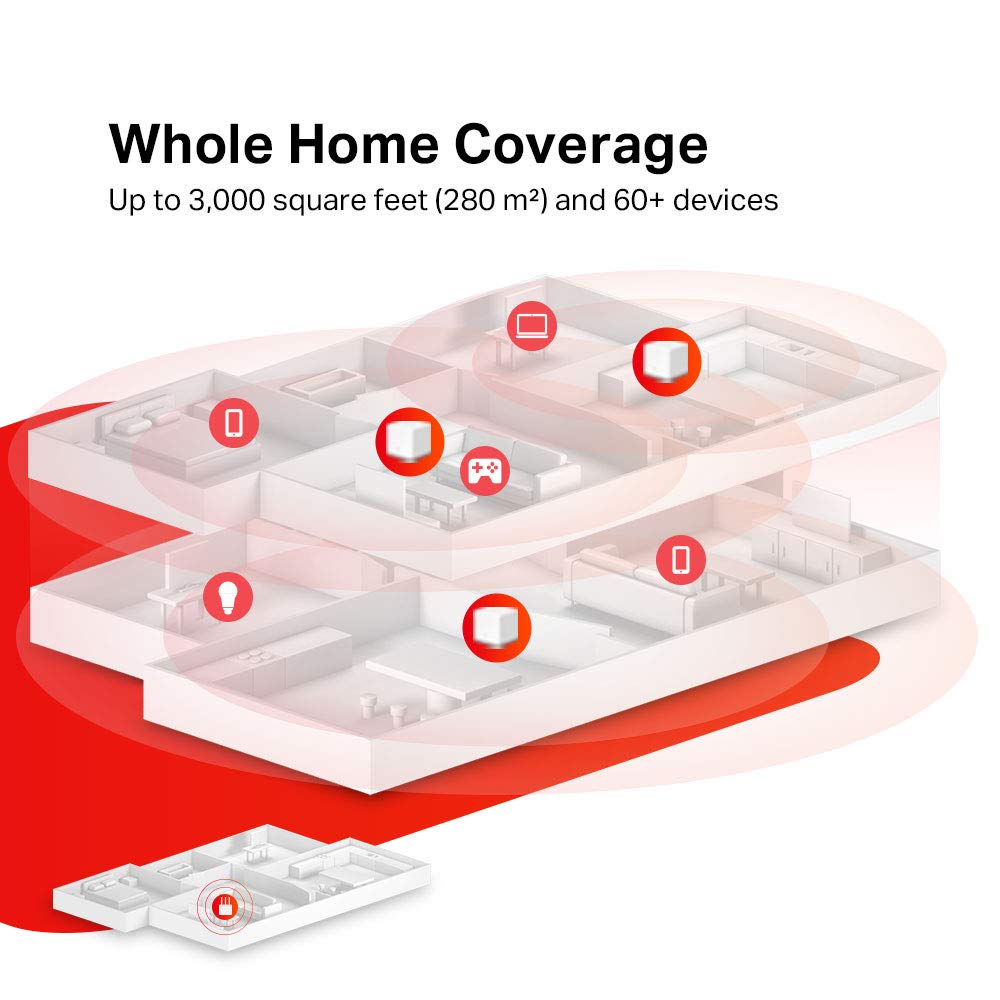 Whole Home Coverage

Up to 3,000 square feet (280 m²) and 60+ devices